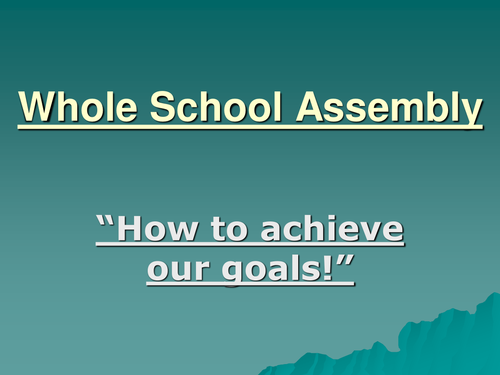 Whole School Assembly

“How to achieve our goals!”